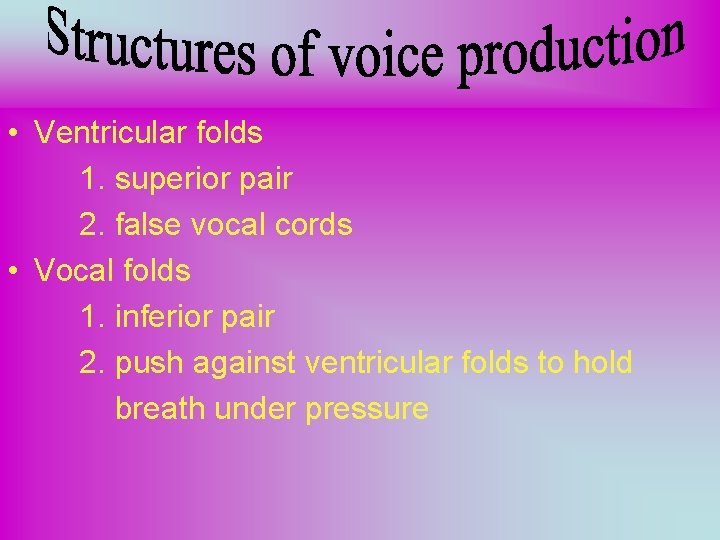 Structures of voice production

• Ventricular folds
1. superior pair
2. false vocal cords
• Vocal folds
1. inferior pair
2. push against ventricular folds to hold breath under pressure